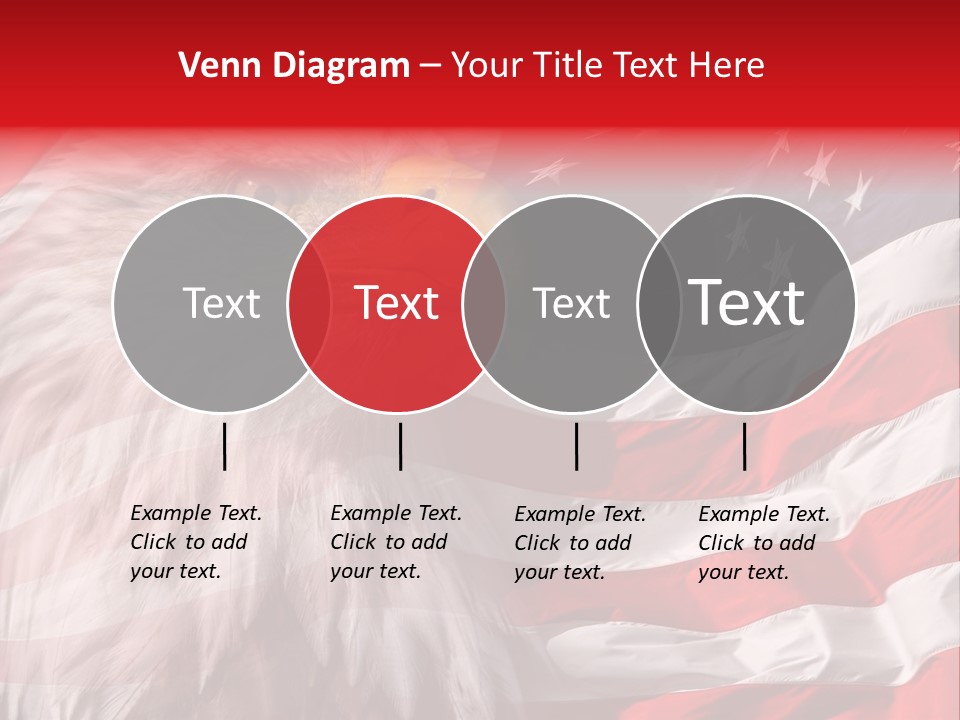 Venn Diagram – Your Title Text Here

Text

Text

Text

Text

Example Text. Click to add your text.

Example Text. Click to add your text.

Example Text. Click to add your text.

Example Text. Click to add your text.